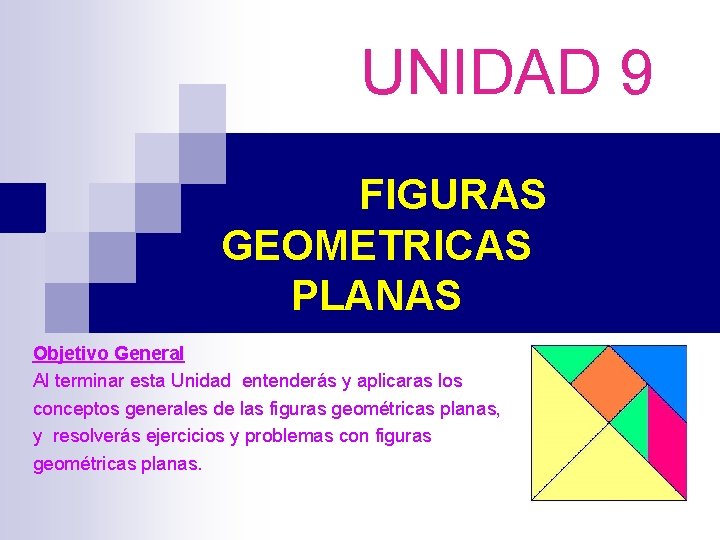 UNIDAD 9

FIGURAS GEOMETRICAS PLANAS

Objetivo General
Al terminar esta Unidad entenderás y aplicaras los conceptos generales de las figuras geométricas planas, y resolverás ejercicios y problemas con figuras geométricas planas.